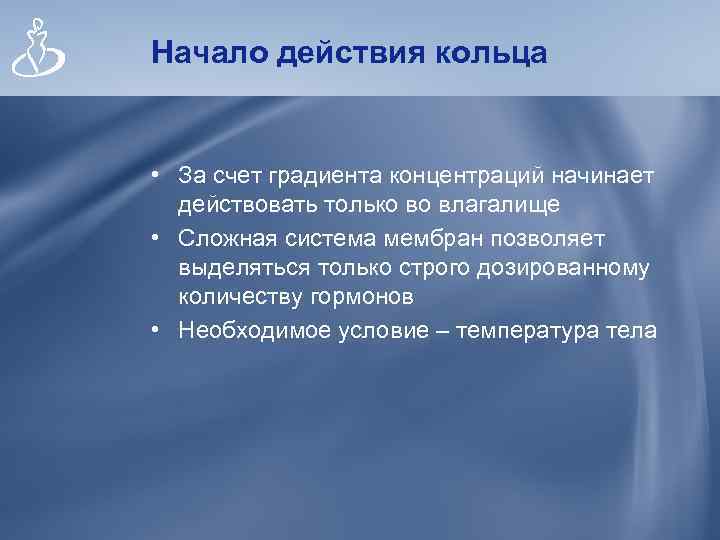 Начало действия кольца

• За счет градиента концентраций начинает действовать только во влагалище
• Сложная система мембран позволяет выделяться только строго дозированному количеству гормонов
• Необходимое условие – температура тела